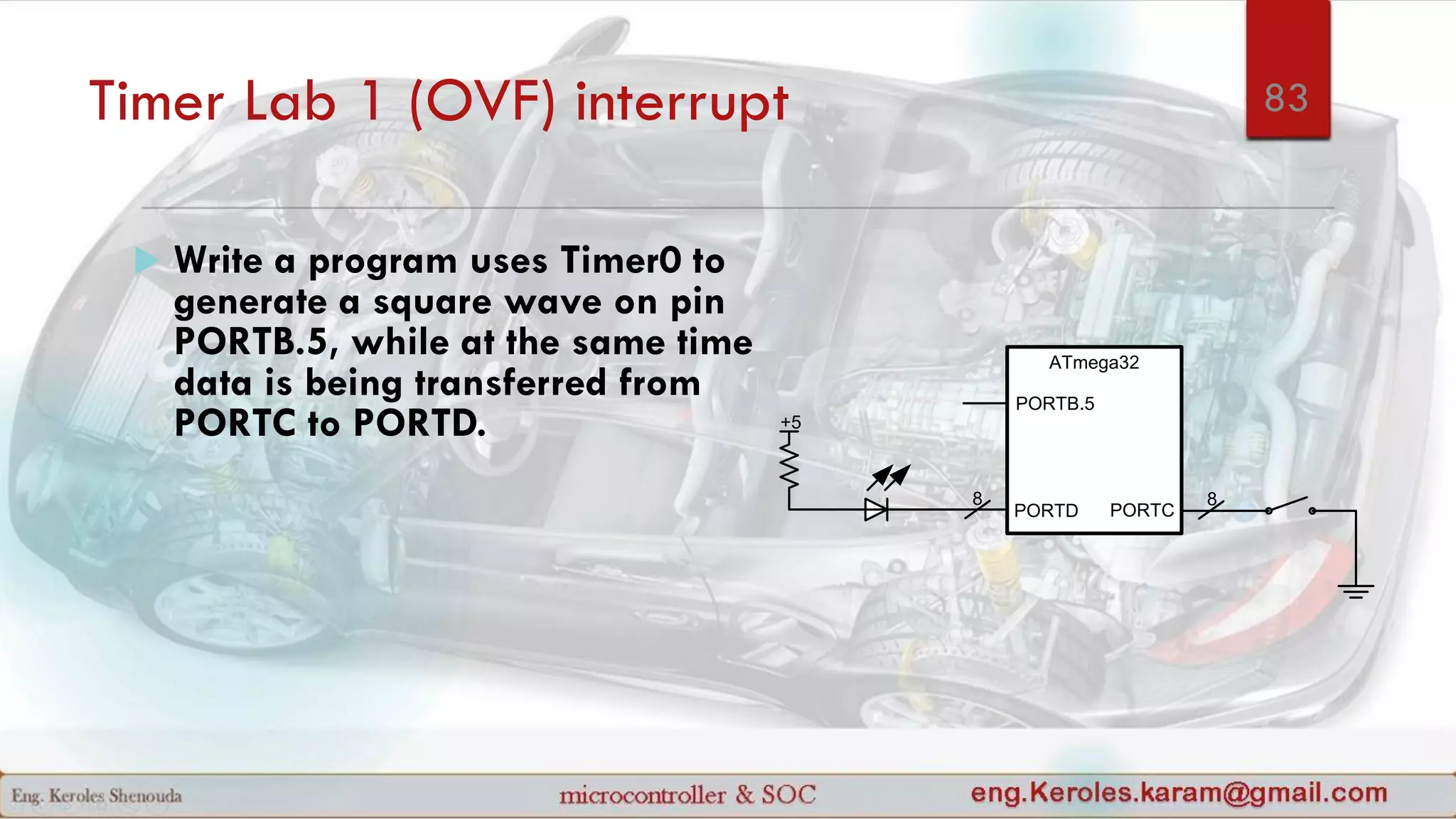 Timer Lab 1 (OVF) interrupt

83

Write a program uses Timer0 to generate a square wave on pin PORTB.5, while at the same time data is being transferred from PORTC to PORTD.

ATmega32
PORTB.5
+5
8
PORTD
PORTC
8

Eng. Keroles Shenouda
microcontroller & SOC
eng.Keroles.karam@gmail.com